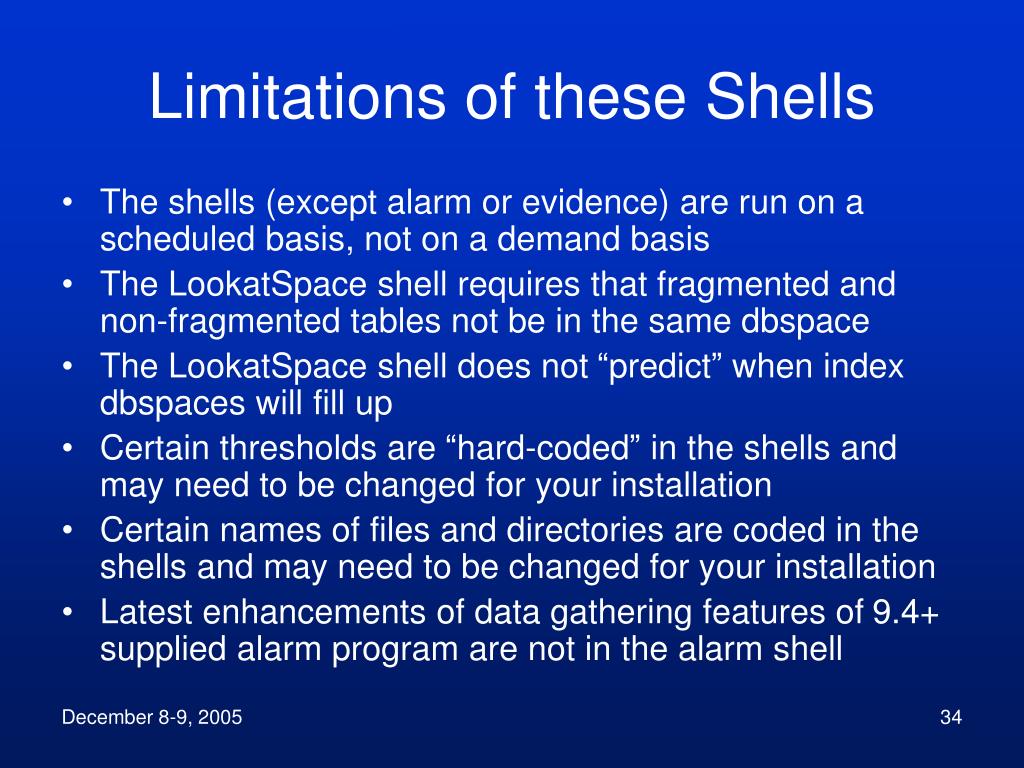 Limitations of these Shells

• The shells (except alarm or evidence) are run on a scheduled basis, not on a demand basis
• The LookatSpace shell requires that fragmented and non-fragmented tables not be in the same dbspace
• The LookatSpace shell does not “predict” when index dbspaces will fill up
• Certain thresholds are “hard-coded” in the shells and may need to be changed for your installation
• Certain names of files and directories are coded in the shells and may need to be changed for your installation
• Latest enhancements of data gathering features of 9.4+ supplied alarm program are not in the alarm shell

December 8-9, 2005

34